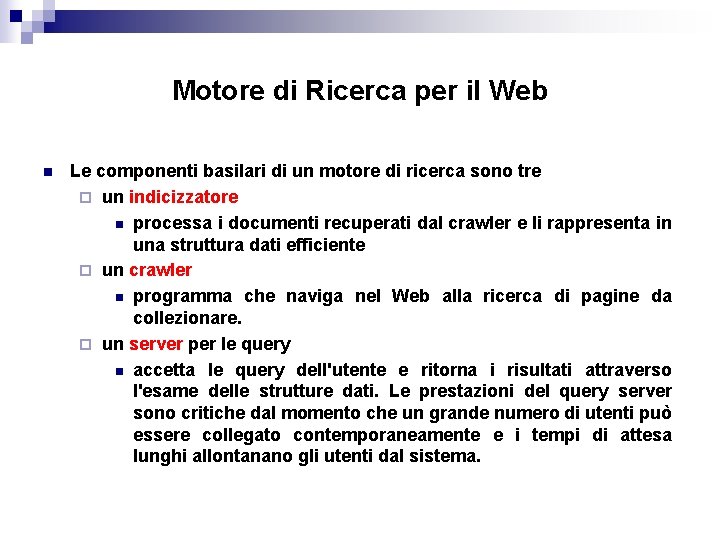 Motore di Ricerca per il Web

Le componenti basilari di un motore di ricerca sono tre

un indicizzatore

processa i documenti recuperati dal crawler e li rappresenta in una struttura dati efficiente

un crawler

programma che naviga nel Web alla ricerca di pagine da collezionare.

un server per le query

accetta le query dell'utente e ritorna i risultati attraverso l'esame delle strutture dati. Le prestazioni del query server sono critiche dal momento che un grande numero di utenti può essere collegato contemporaneamente e i tempi di attesa lunghi allontanano gli utenti dal sistema.